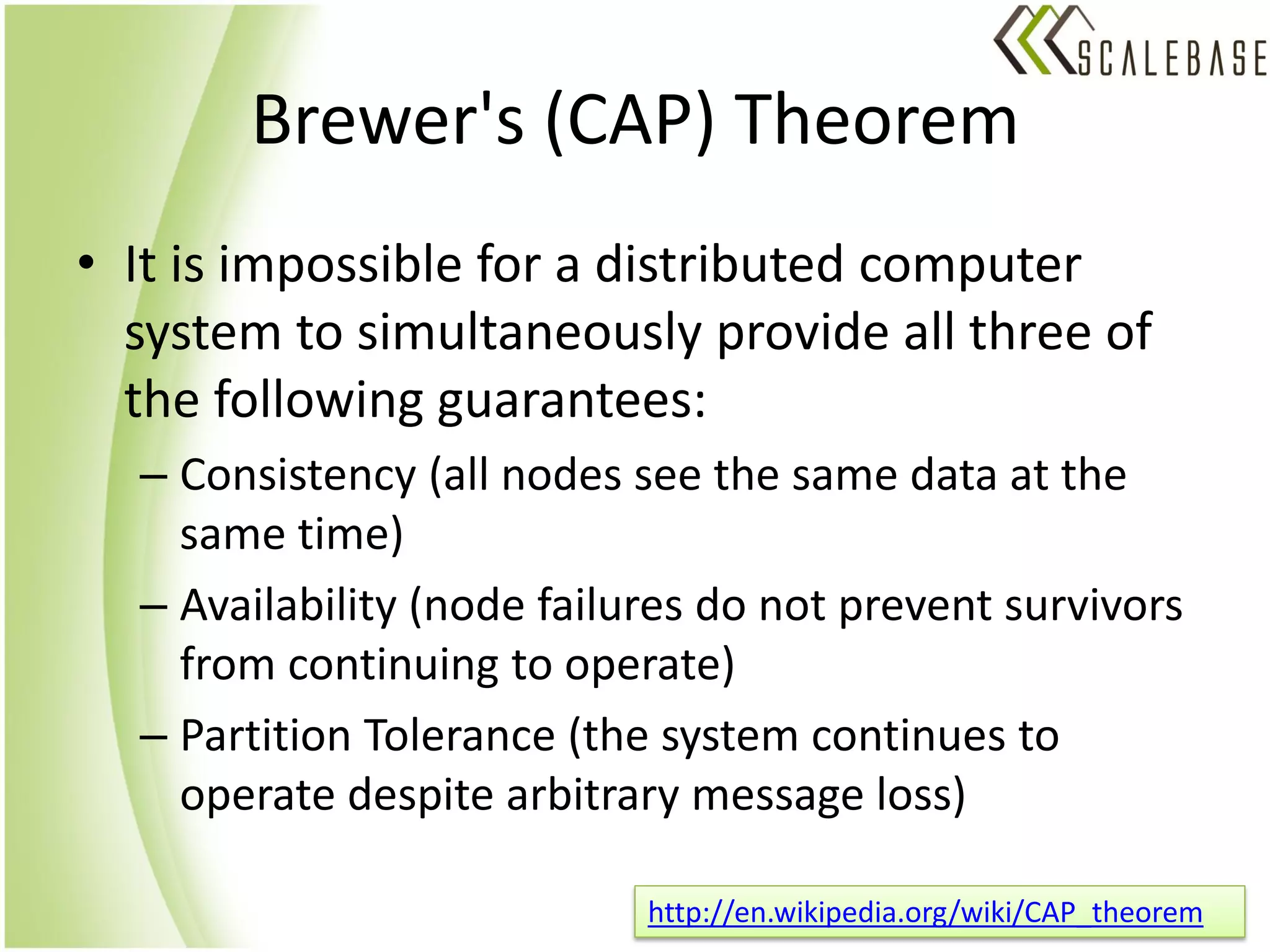 SCALEBASE

Brewer's (CAP) Theorem

• It is impossible for a distributed computer system to simultaneously provide all three of the following guarantees:
– Consistency (all nodes see the same data at the same time)
– Availability (node failures do not prevent survivors from continuing to operate)
– Partition Tolerance (the system continues to operate despite arbitrary message loss)

http://en.wikipedia.org/wiki/CAP_theorem